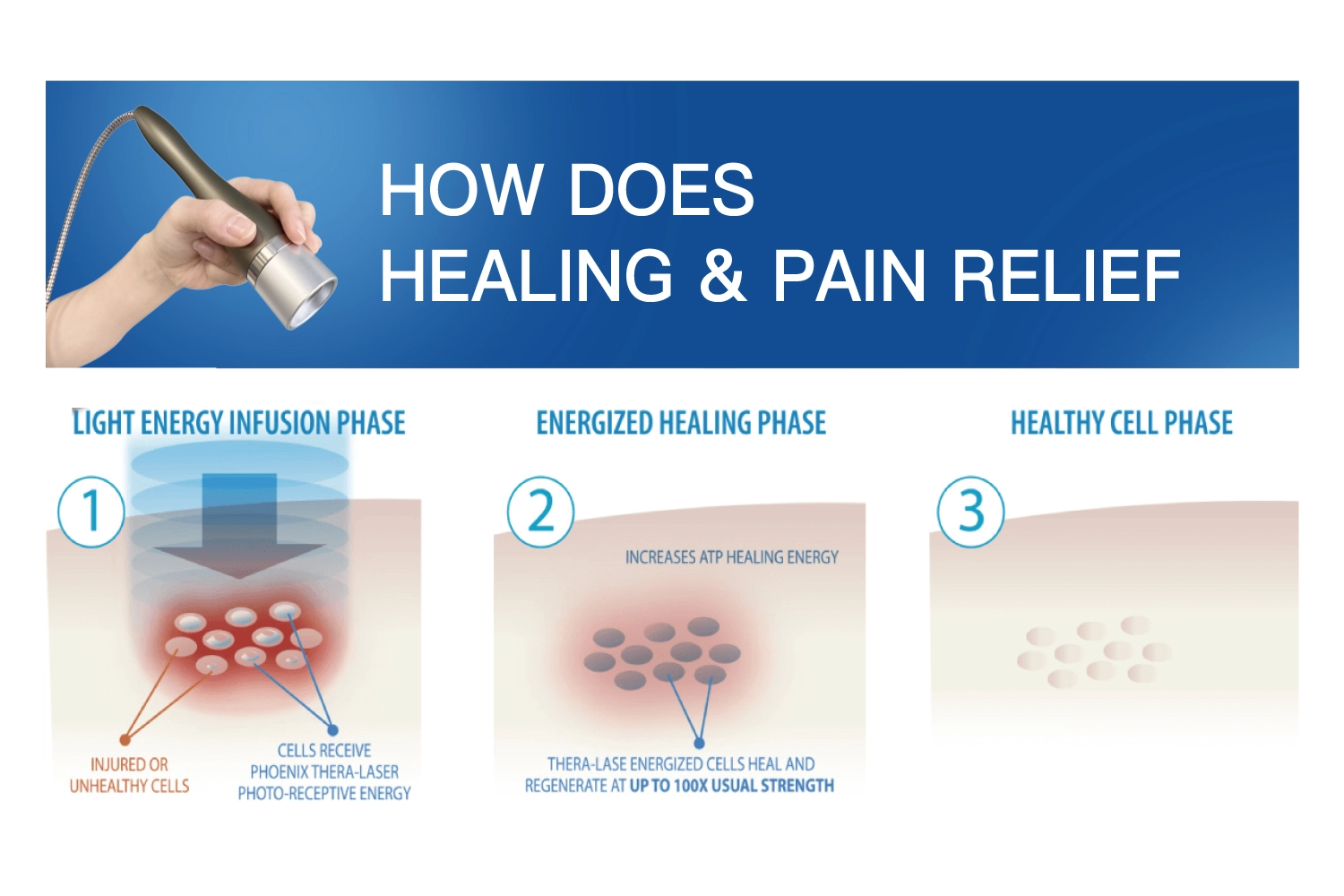 HOW DOES
HEALING & PAIN RELIEF

LIGHT ENERGY INFUSION PHASE

1

INJURED OR UNHEALTHY CELLS

CELLS RECEIVE PHOENIX THERA-LASER PHOTO-RECEPTIVE ENERGY

ENERGIZED HEALING PHASE

2

INCREASES ATP HEALING ENERGY

THERA-LASE ENERGIZED CELLS HEAL AND REGENERATE AT UP TO 100X USUAL STRENGTH

HEALTHY CELL PHASE

3